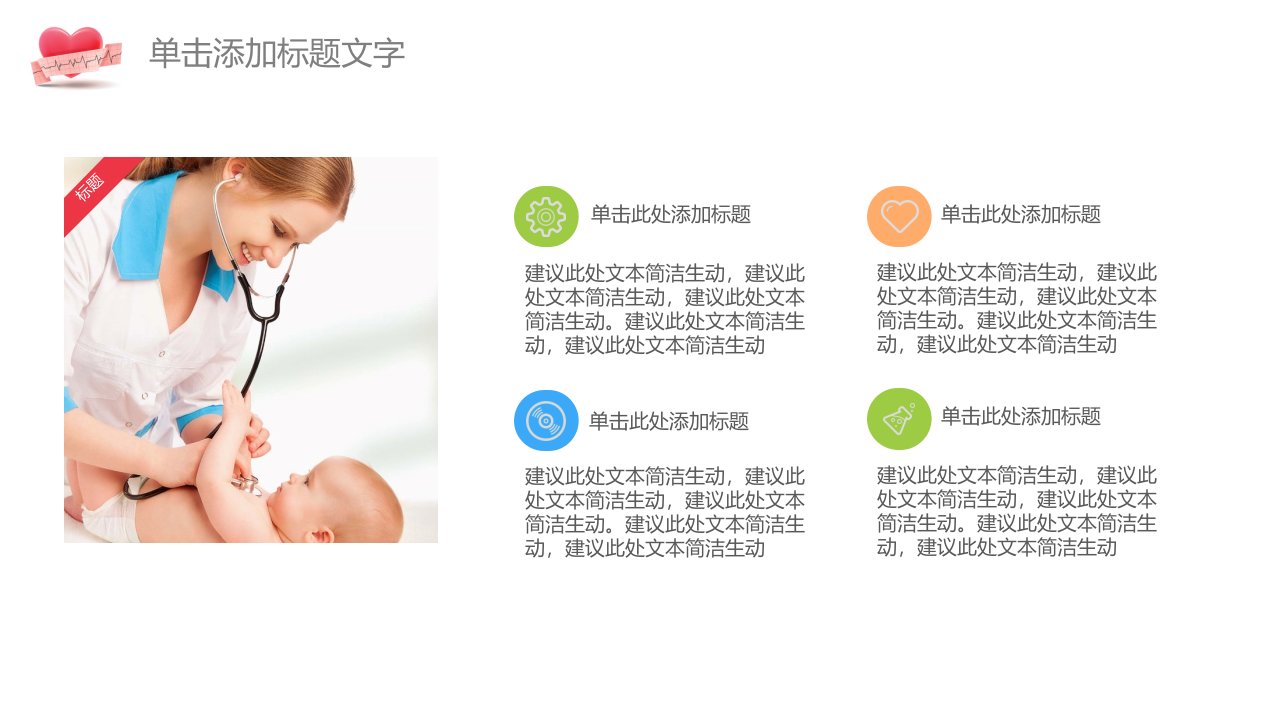 单击添加标题文字

标题

单击此处添加标题

建议此处文本简洁生动，建议此处文本简洁生动，建议此处文本简洁生动。建议此处文本简洁生动，建议此处文本简洁生动

单击此处添加标题

建议此处文本简洁生动，建议此处文本简洁生动，建议此处文本简洁生动。建议此处文本简洁生动，建议此处文本简洁生动

单击此处添加标题

建议此处文本简洁生动，建议此处文本简洁生动，建议此处文本简洁生动。建议此处文本简洁生动，建议此处文本简洁生动

单击此处添加标题

建议此处文本简洁生动，建议此处文本简洁生动，建议此处文本简洁生动。建议此处文本简洁生动，建议此处文本简洁生动